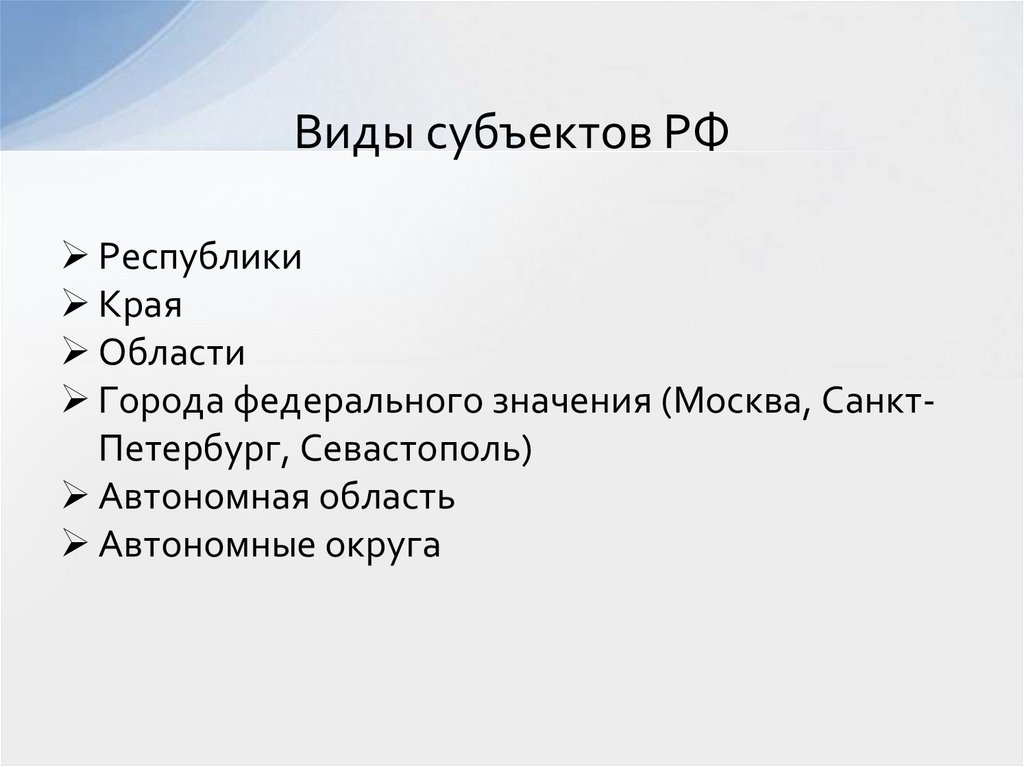 Виды субъектов РФ

➢ Республики
➢ Края
➢ Области
➢ Города федерального значения (Москва, Санкт-Петербург, Севастополь)
➢ Автономная область
➢ Автономные округа